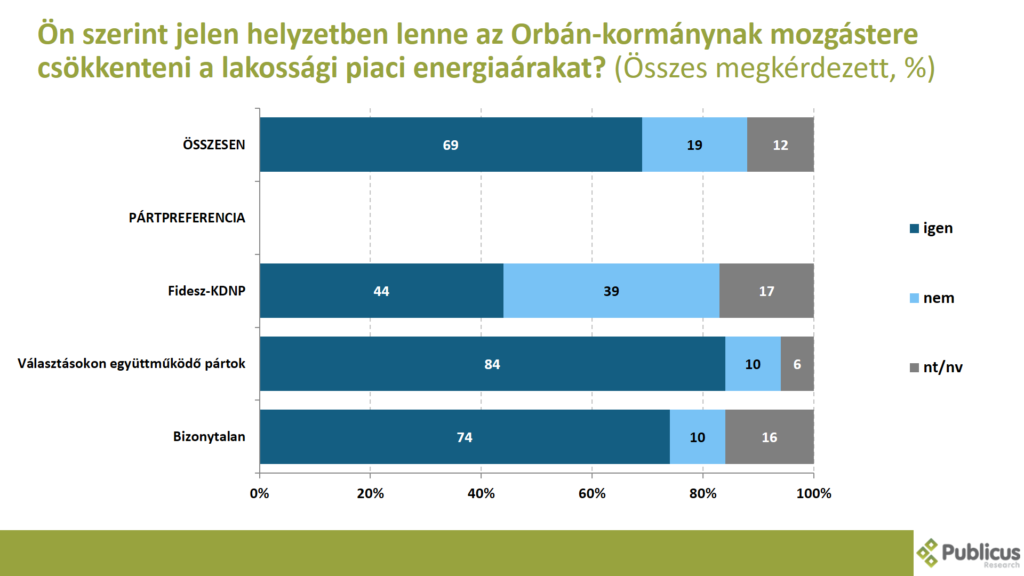 Ön szerint jelen helyzetben lenne az Orbán-kormánynak mozgástere csökkenteni a lakossági piaci energiaárakat? (Összes megkérdezett, %)

ÖSSZESEN 69 19 12

PÁRTPREFERENCIA

Fidesz-KDNP 44 39 17

Választásokon együttműködő pártok 84 10 6

Bizonytalan 74 10 16

0% 20% 40% 60% 80% 100%

igen

nem

nt/nv

Publicus Research